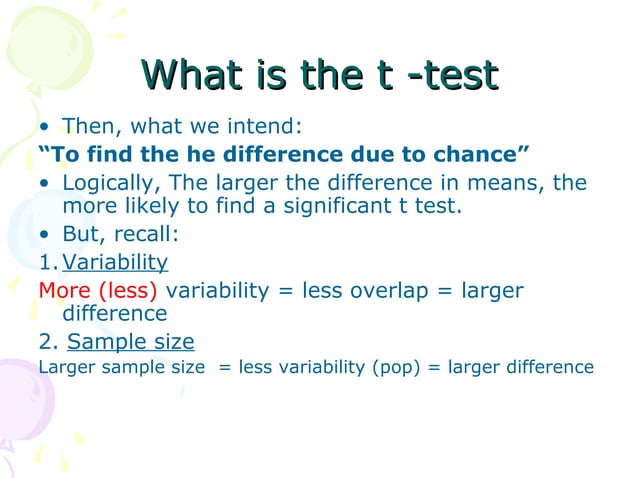 What is the t -test

• Then, what we intend:

“To find the he difference due to chance”

• Logically, The larger the difference in means, the more likely to find a significant t test.

• But, recall:

1. Variability

More (less) variability = less overlap = larger difference

2. Sample size

Larger sample size = less variability (pop) = larger difference